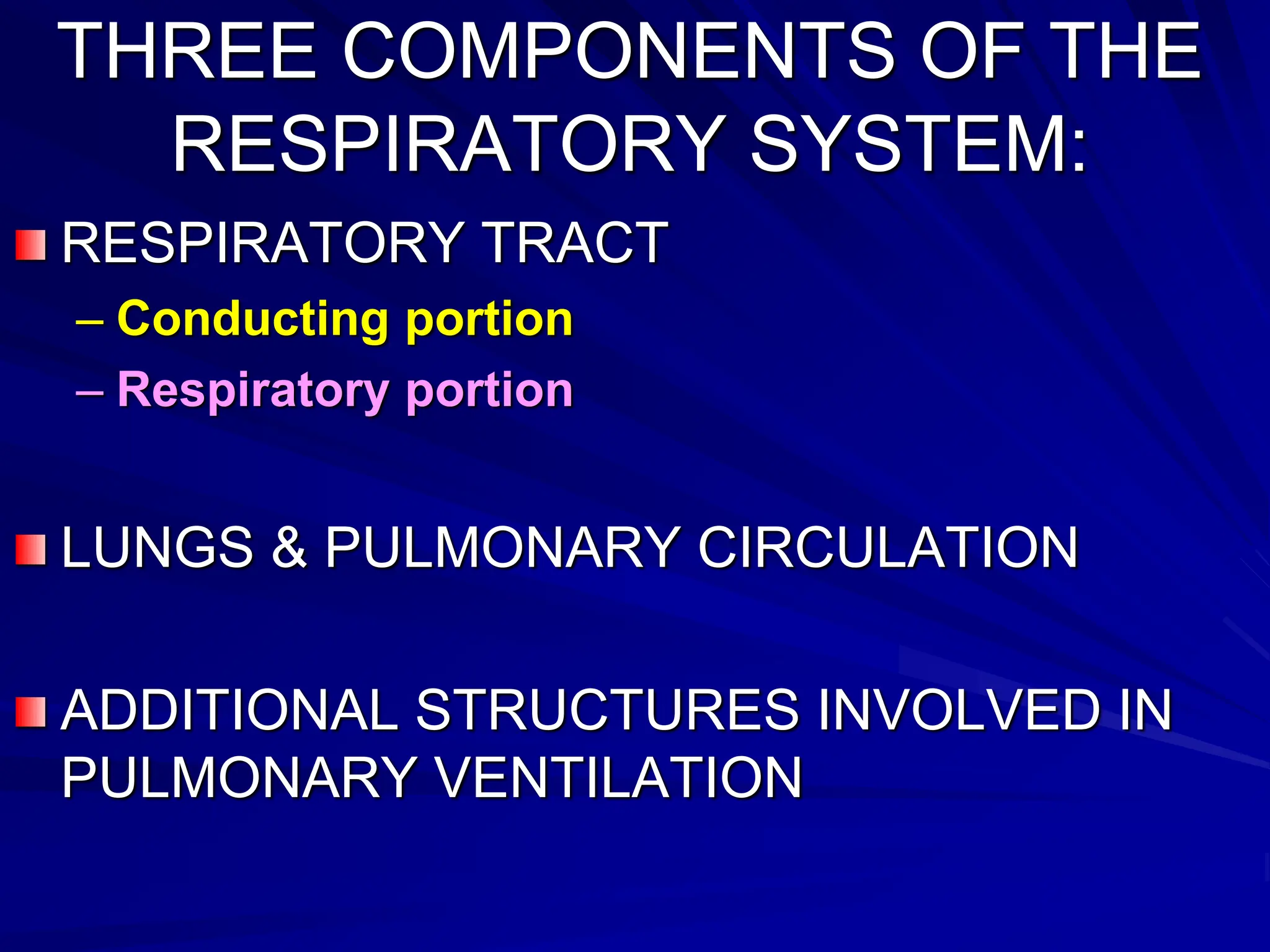 THREE COMPONENTS OF THE RESPIRATORY SYSTEM:

RESPIRATORY TRACT

– Conducting portion

– Respiratory portion

LUNGS & PULMONARY CIRCULATION

ADDITIONAL STRUCTURES INVOLVED IN PULMONARY VENTILATION